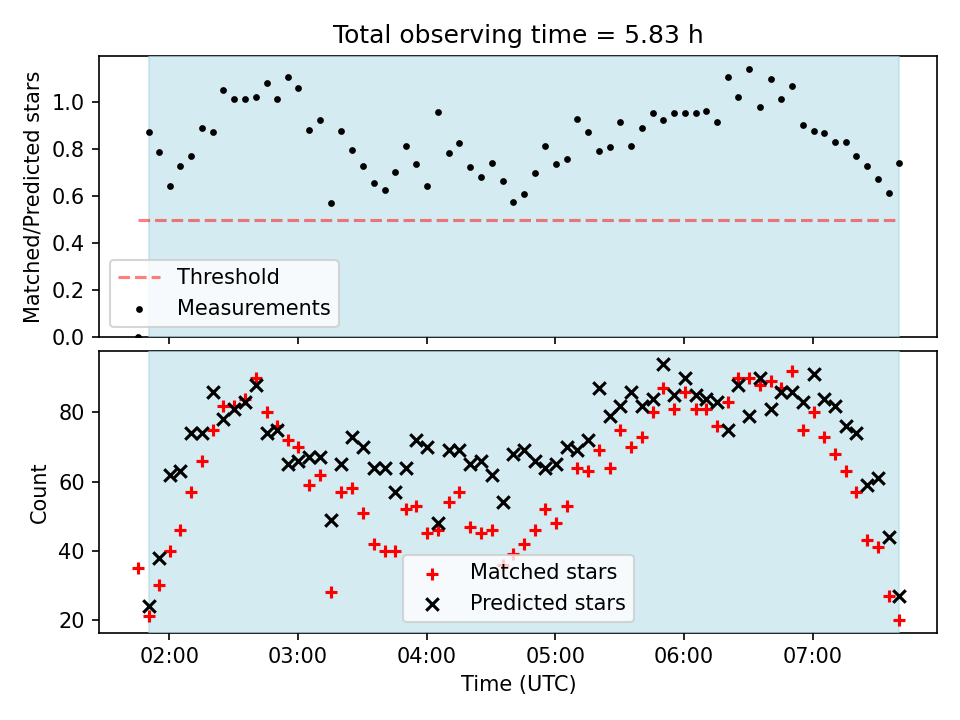 Total observing time = 5.83 h

Matched/Predicted stars

1.0
0.8
0.6
0.4
0.2
0.0

Threshold
Measurements

Count

80
60
40
20

Matched stars
Predicted stars

02:00
03:00
04:00
05:00
06:00
07:00

Time (UTC)